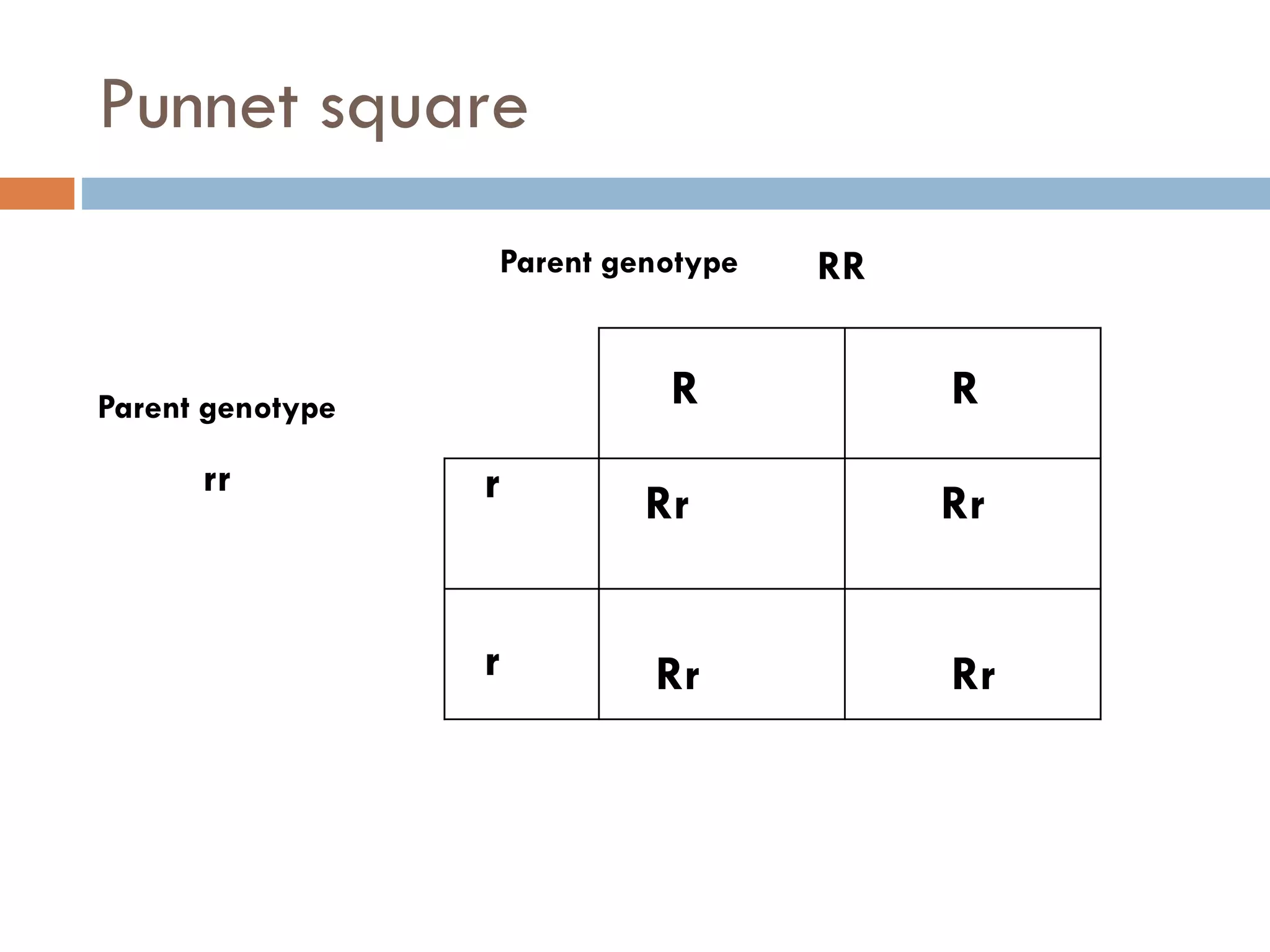 Punnet square

Parent genotype RR

Parent genotype

rr

| | R | R |
|---|---|---|
| r | Rr | Rr |
| r | Rr | Rr |